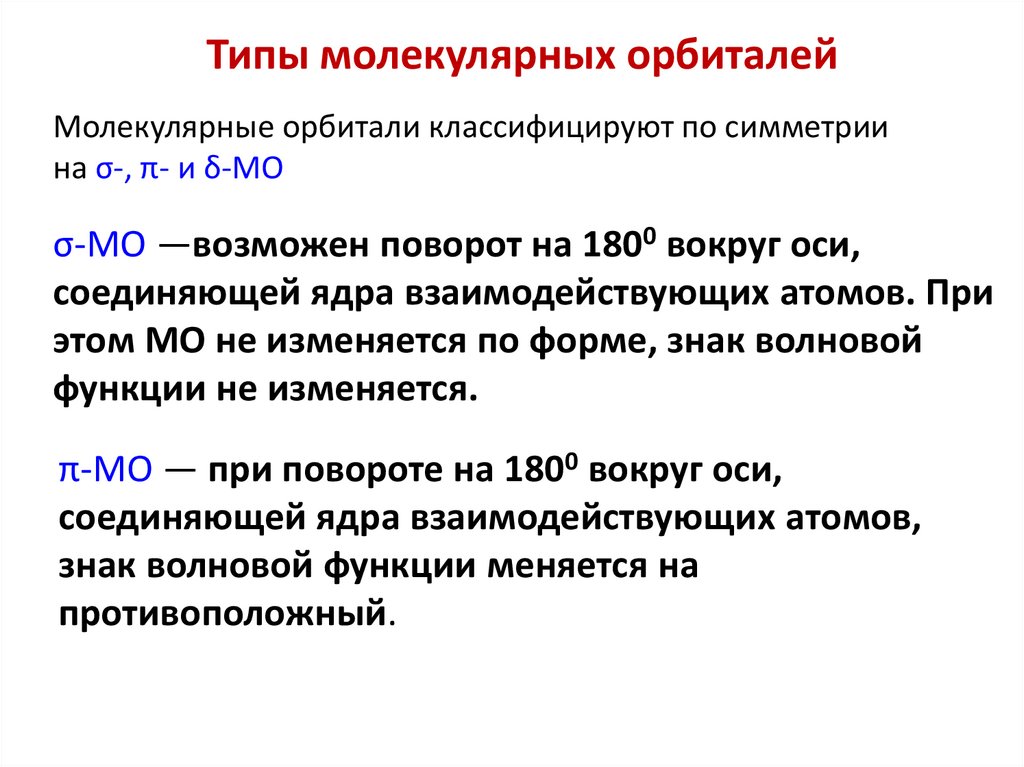 Типы молекулярных орбиталей

Молекулярные орбитали классифицируют по симметрии на σ-, π- и δ-МО

σ-МО —возможен поворот на $180^0$ вокруг оси, соединяющей ядра взаимодействующих атомов. При этом МО не изменяется по форме, знак волновой функции не изменяется.

π-МО — при повороте на $180^0$ вокруг оси, соединяющей ядра взаимодействующих атомов, знак волновой функции меняется на противоположный.